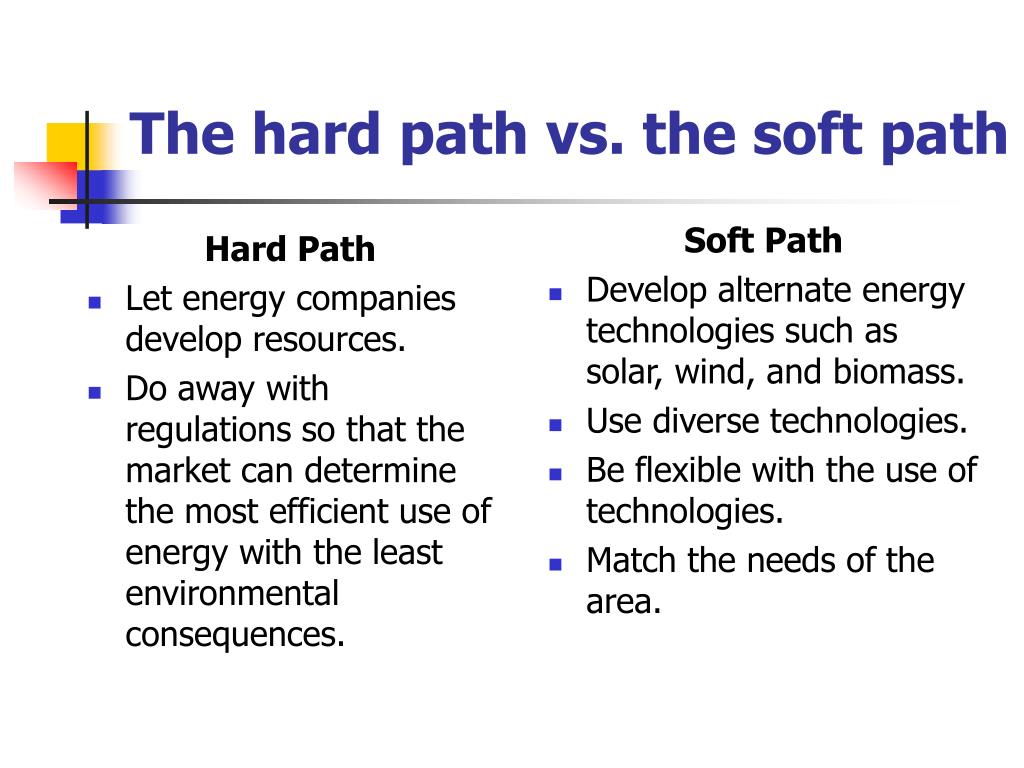 The hard path vs. the soft path

Hard Path

- Let energy companies develop resources.
- Do away with regulations so that the market can determine the most efficient use of energy with the least environmental consequences.

Soft Path

- Develop alternate energy technologies such as solar, wind, and biomass.
- Use diverse technologies.
- Be flexible with the use of technologies.
- Match the needs of the area.